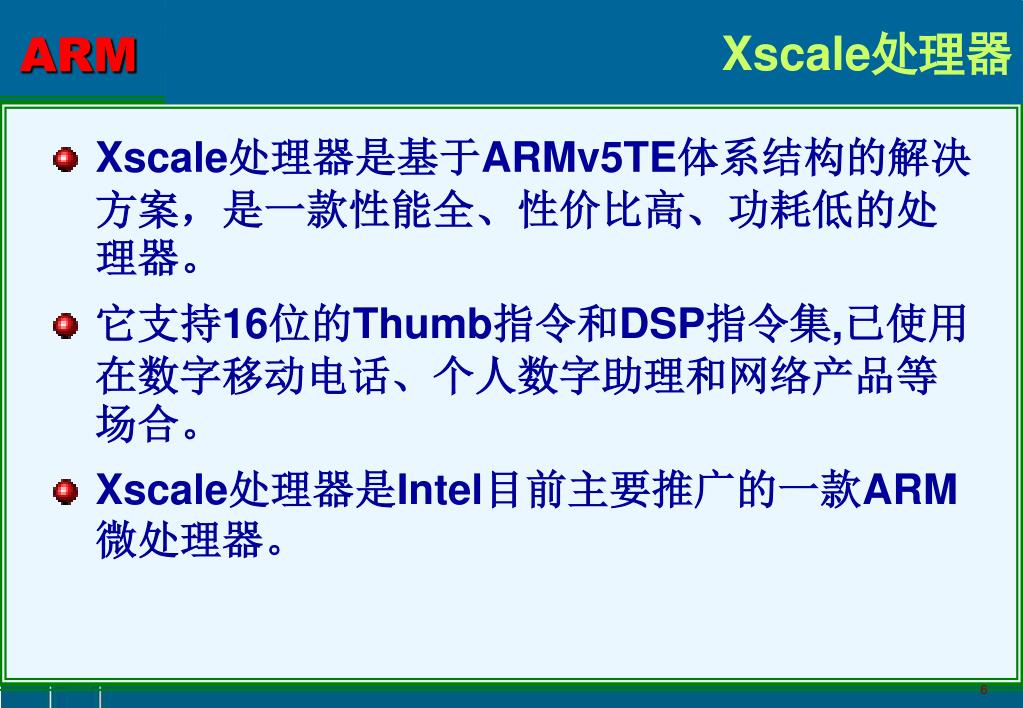 ARM

Xscale处理器

Xscale处理器是基于ARMv5TE体系结构的解决方案，是一款性能全、性价比高、功耗低的处理器。

它支持16位的Thumb指令和DSP指令集,已使用在数字移动电话、个人数字助理和网络产品等场合。

Xscale处理器是Intel目前主要推广的一款ARM微处理器。

6